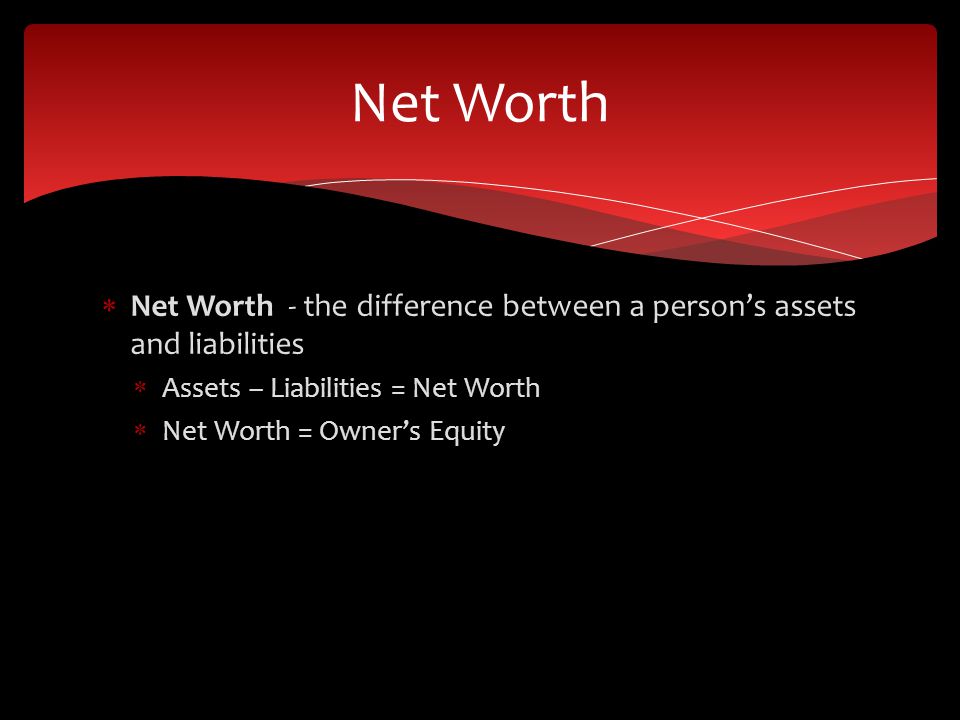 Net Worth

* Net Worth - the difference between a person's assets and liabilities
  * Assets – Liabilities = Net Worth
  * Net Worth = Owner's Equity